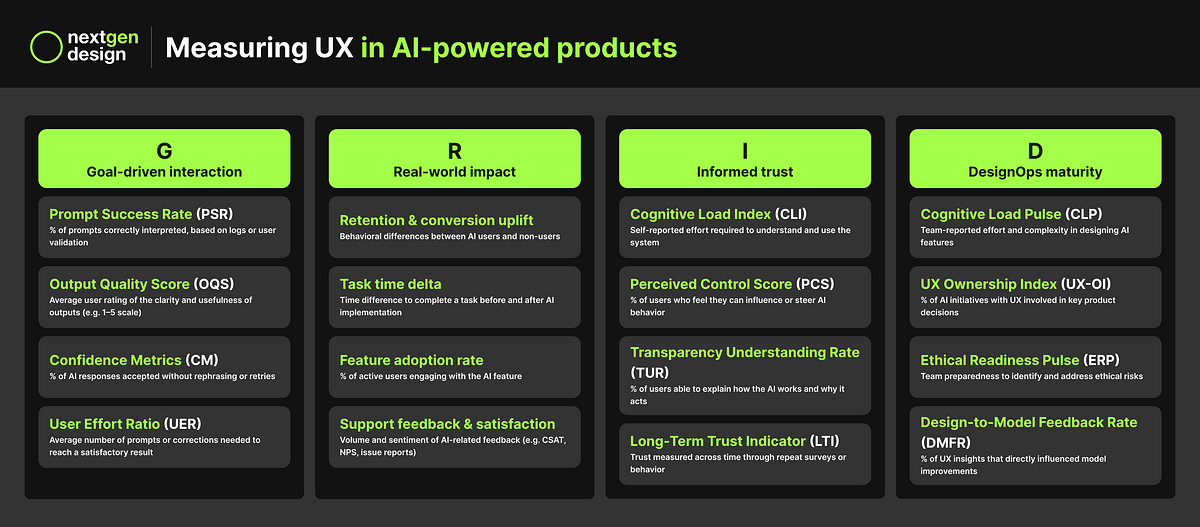 nextgen design

Measuring UX in AI-powered products

G
Goal-driven interaction

Prompt Success Rate (PSR)
% of prompts correctly interpreted, based on logs or user validation

Output Quality Score (OQS)
Average user rating of the clarity and usefulness of outputs (e.g. 1–5 scale)

Confidence Metrics (CM)
% of AI responses accepted without rephrasing or retries

User Effort Ratio (UER)
Average number of prompts or corrections needed to reach a satisfactory result

R
Real-world impact

Retention & conversion uplift
Behavioral differences between AI users and non-users

Task time delta
Time difference to complete a task before and after AI implementation

Feature adoption rate
% of active users engaging with the AI feature

Support feedback & satisfaction
Volume and sentiment of AI-related feedback (e.g. CSAT, NPS, issue reports)

I
Informed trust

Cognitive Load Index (CLI)
Self-reported effort required to understand and use the system

Perceived Control Score (PCS)
% of users who feel they can influence or steer AI behavior

Transparency Understanding Rate (TUR)
% of users able to explain how the AI works and why it acts

Long-Term Trust Indicator (LTI)
Trust measured across time through repeat surveys or behavior

D
DesignOps maturity

Cognitive Load Pulse (CLP)
Team-reported effort and complexity in designing AI features

UX Ownership Index (UX-OI)
% of AI initiatives with UX involved in key product decisions

Ethical Readiness Pulse (ERP)
Team preparedness to identify and address ethical risks

Design-to-Model Feedback Rate (DMFR)
% of UX insights that directly influenced model improvements